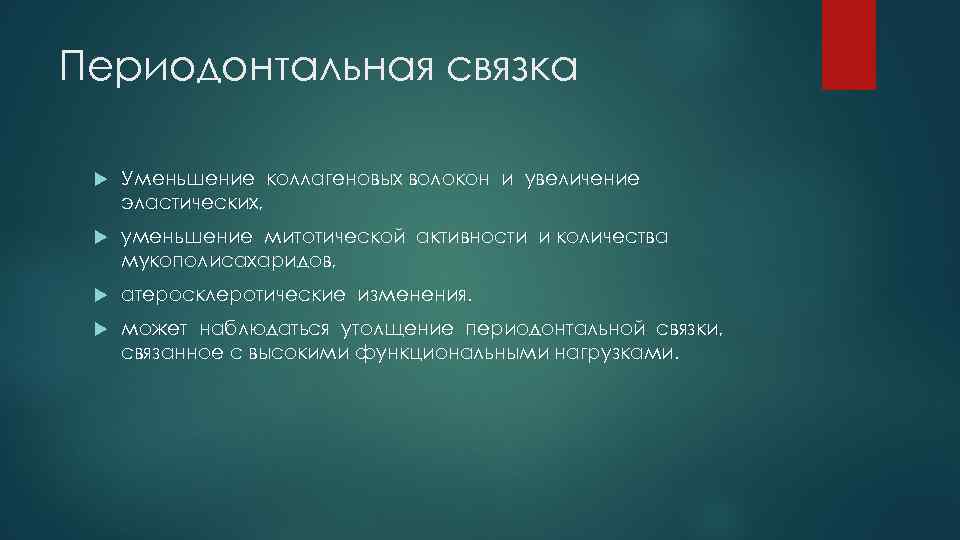 Периодонтальная связка

Уменьшение коллагеновых волокон и увеличение эластических,

уменьшение митотической активности и количества мукополисахаридов,

атеросклеротические изменения.

может наблюдаться утолщение периодонтальной связки, связанное с высокими функциональными нагрузками.